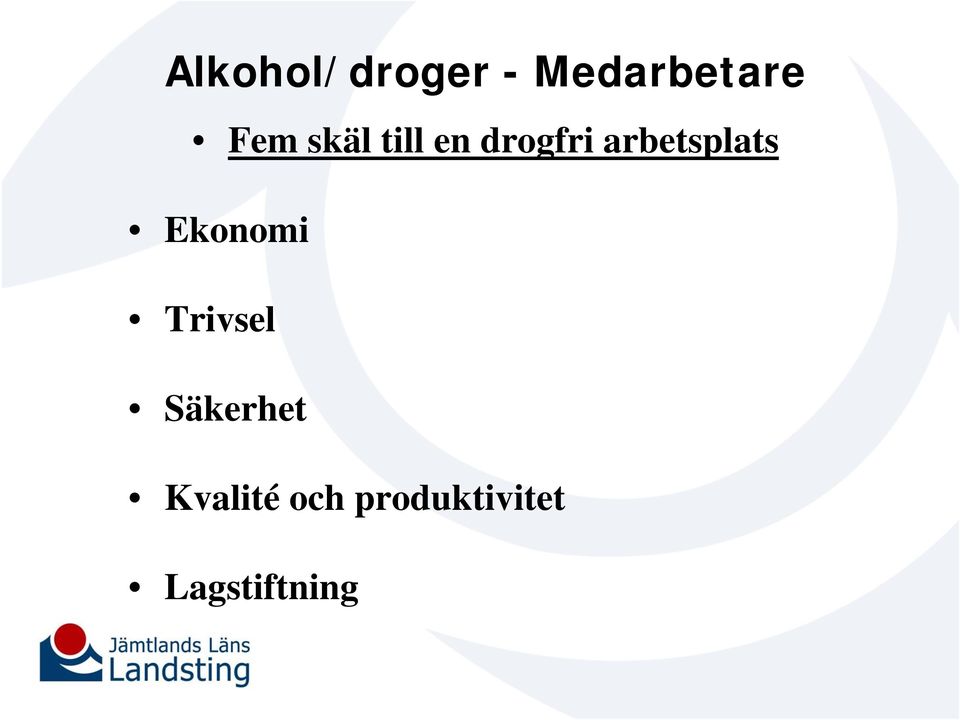 Alkohol/ droger - Medarbetare

• Fem skäl till en drogfri arbetsplats

• Ekonomi

• Trivsel

• Säkerhet

• Kvalité och produktivitet

• Lagstiftning

Jämtlands Läns Landsting